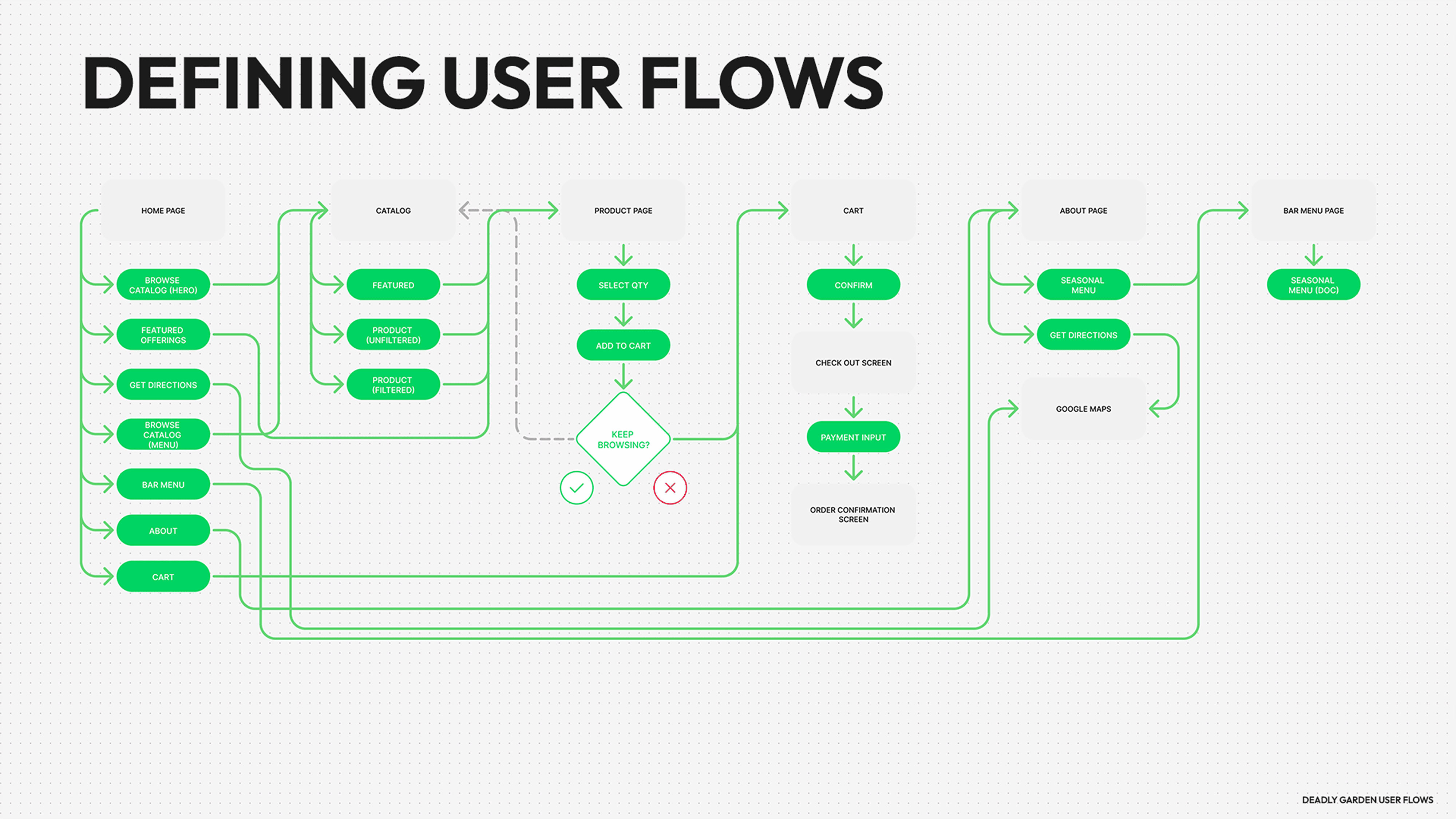 DEFINING USER FLOWS

HOME PAGE

BROWSE CATALOG (HERO)

FEATURED OFFERINGS

GET DIRECTIONS

BROWSE CATALOG (MENU)

BAR MENU

ABOUT

CART

CATALOG

FEATURED

PRODUCT (UNFILTERED)

PRODUCT (FILTERED)

PRODUCT PAGE

SELECT QTY

ADD TO CART

KEEP BROWSING?

CART

CONFIRM

CHECK OUT SCREEN

PAYMENT INPUT

ORDER CONFIRMATION SCREEN

ABOUT PAGE

SEASONAL MENU

GET DIRECTIONS

GOOGLE MAPS

BAR MENU PAGE

SEASONAL MENU (DOC)

DEADLY GARDEN USER FLOWS